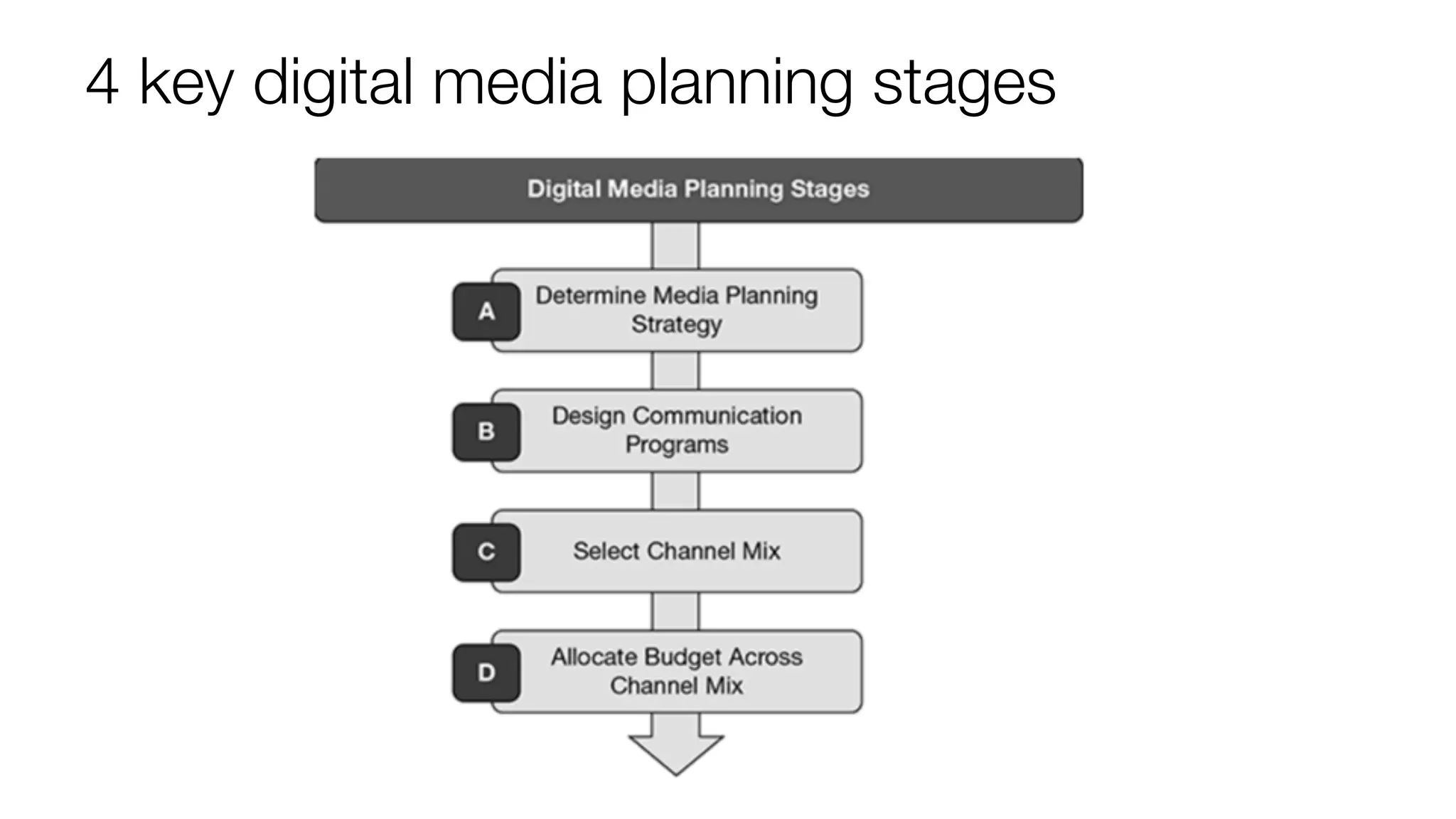 4 key digital media planning stages

Digital Media Planning Stages

A Determine Media Planning Strategy

B Design Communication Programs

C Select Channel Mix

D Allocate Budget Across Channel Mix